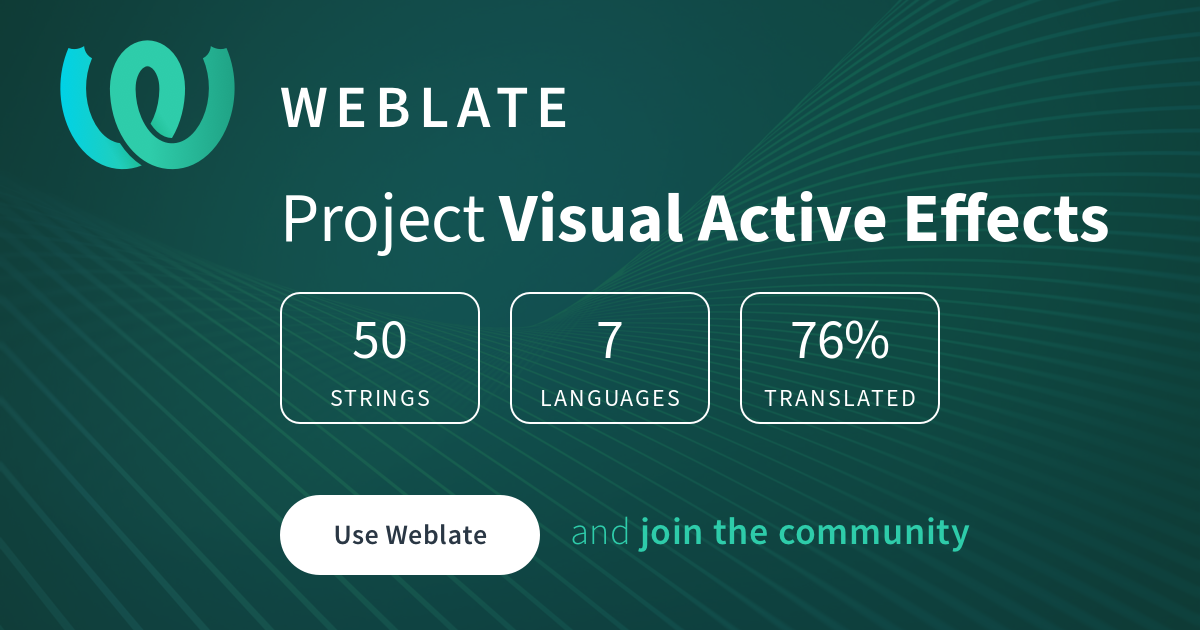 WEBLATE

Project Visual Active Effects

50
STRINGS

7
LANGUAGES

76%
TRANSLATED

Use Weblate

and join the community